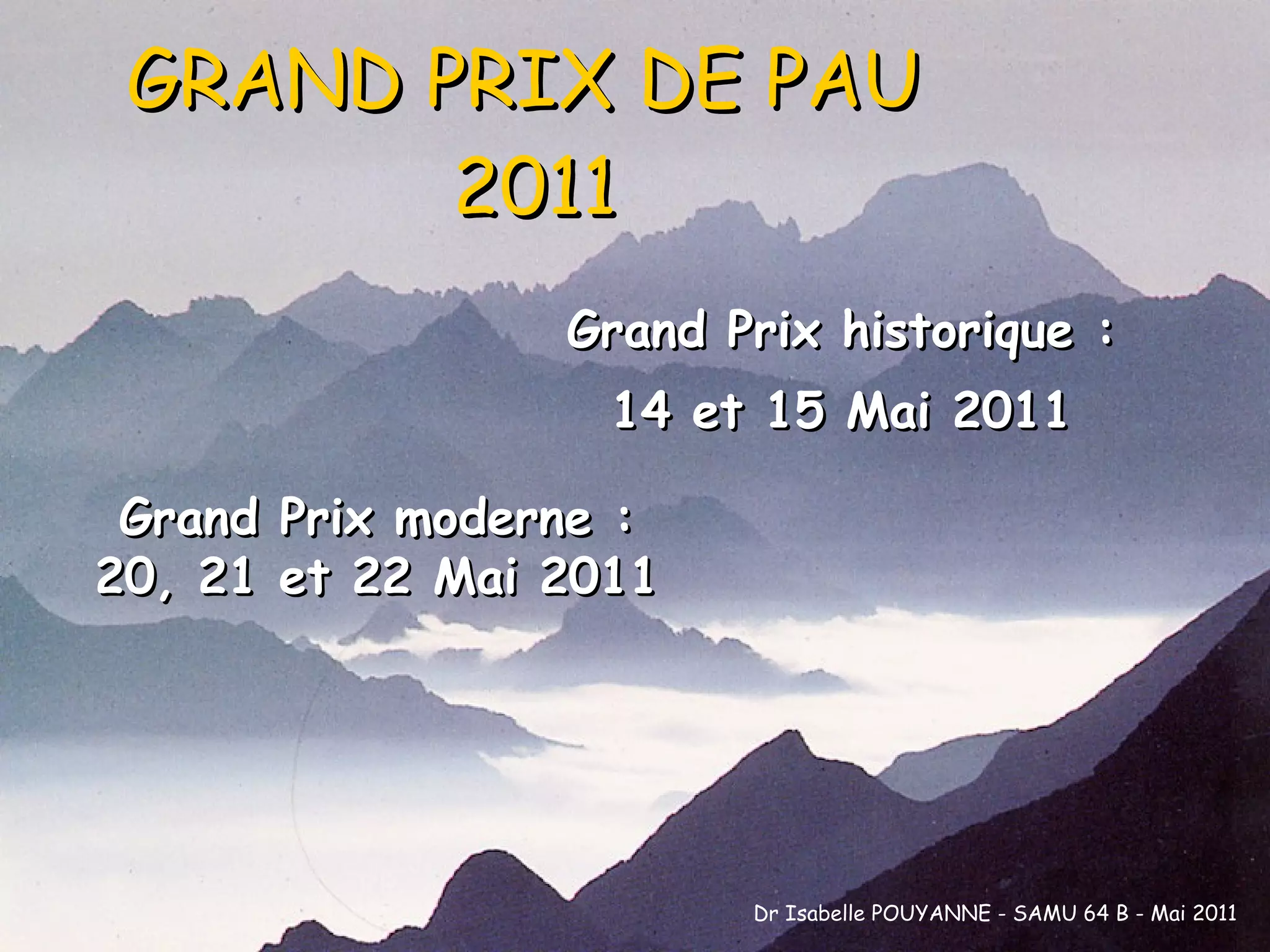 GRAND PRIX DE PAU
2011

Grand Prix historique :
14 et 15 Mai 2011

Grand Prix moderne :
20, 21 et 22 Mai 2011

Dr Isabelle POUYANNE - SAMU 64 B - Mai 2011